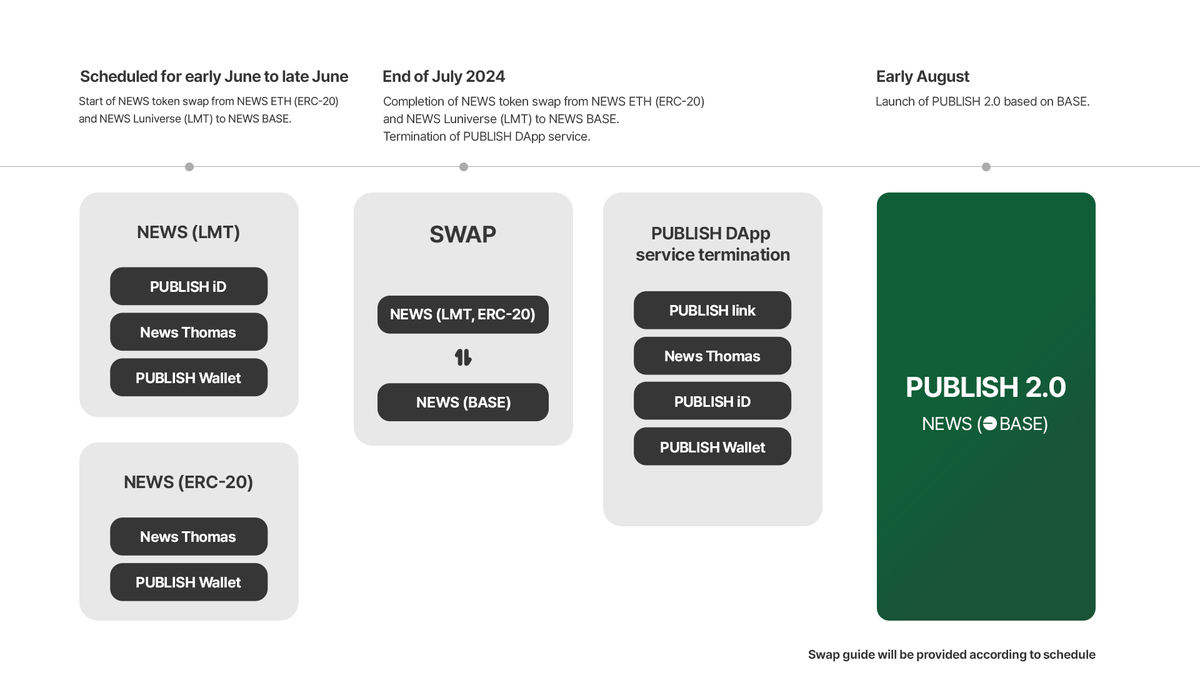 Scheduled for early June to late June
Start of NEWS token swap from NEWS ETH (ERC-20) and NEWS Luniverse (LMT) to NEWS BASE.

End of July 2024
Completion of NEWS token swap from NEWS ETH (ERC-20) and NEWS Luniverse (LMT) to NEWS BASE.
Termination of PUBLISH DApp service.

Early August
Launch of PUBLISH 2.0 based on BASE.

NEWS (LMT)
PUBLISH iD
News Thomas
PUBLISH Wallet

NEWS (ERC-20)
News Thomas
PUBLISH Wallet

SWAP
NEWS (LMT, ERC-20)
NEWS (BASE)

PUBLISH DApp service termination
PUBLISH link
News Thomas
PUBLISH iD
PUBLISH Wallet

PUBLISH 2.0
NEWS (BASE)

Swap guide will be provided according to schedule